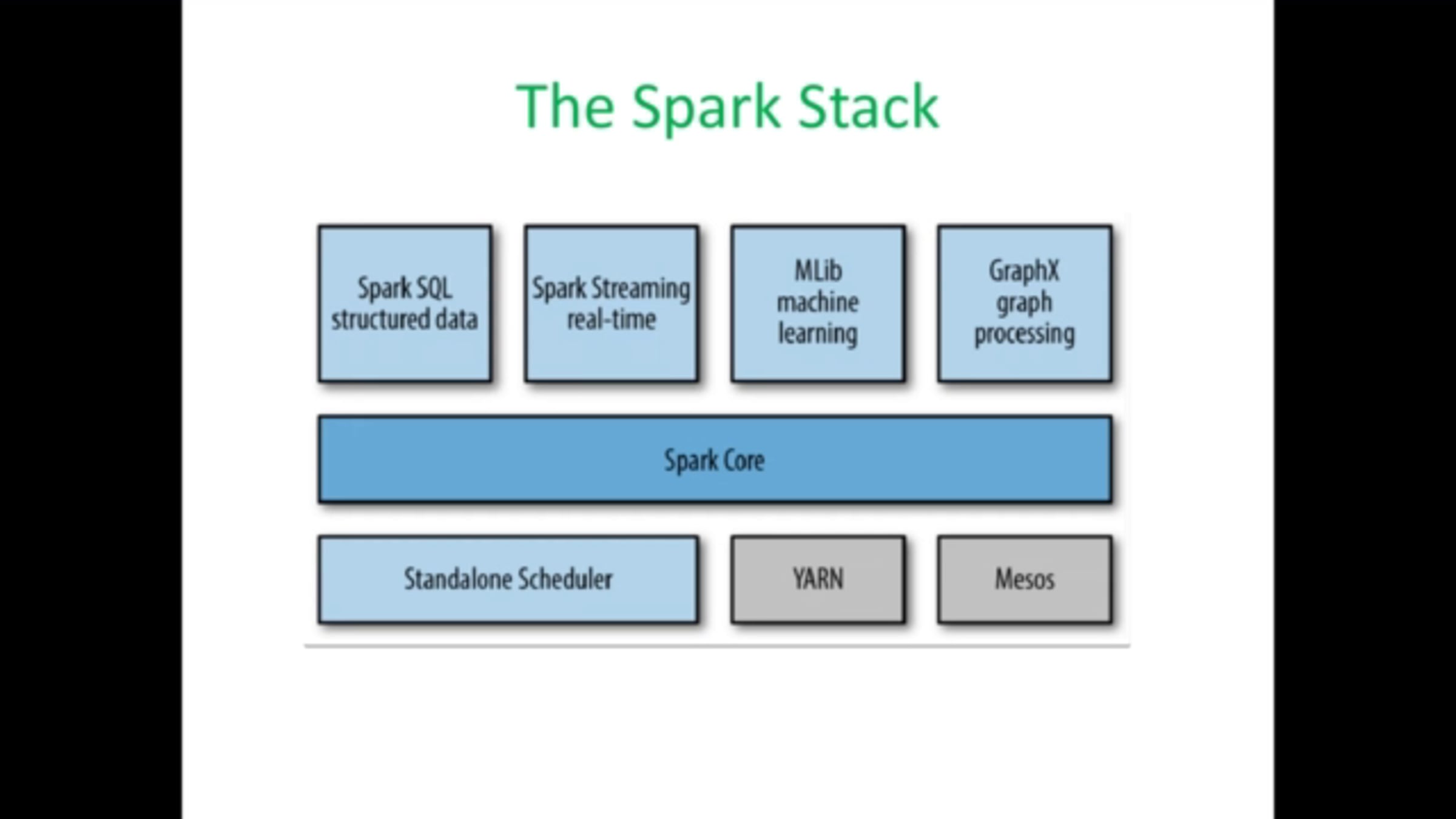 The Spark Stack

Spark SQL structured data

Spark Streaming real-time

MLib machine learning

GraphX graph processing

Spark Core

Standalone Scheduler

YARN

Mesos